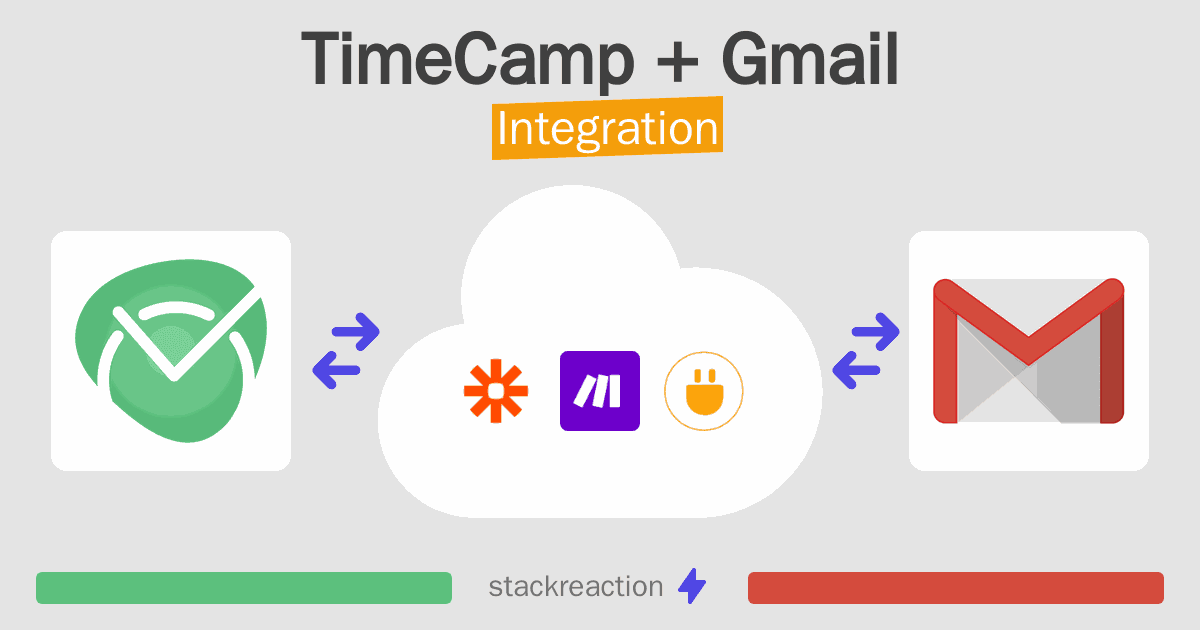 TimeCamp + Gmail
Integration

stackreaction